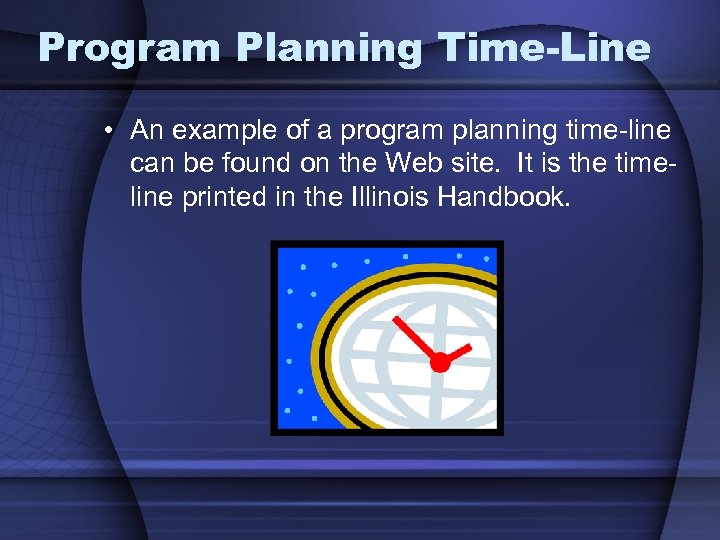 Program Planning Time-Line

• An example of a program planning time-line can be found on the Web site. It is the time-line printed in the Illinois Handbook.